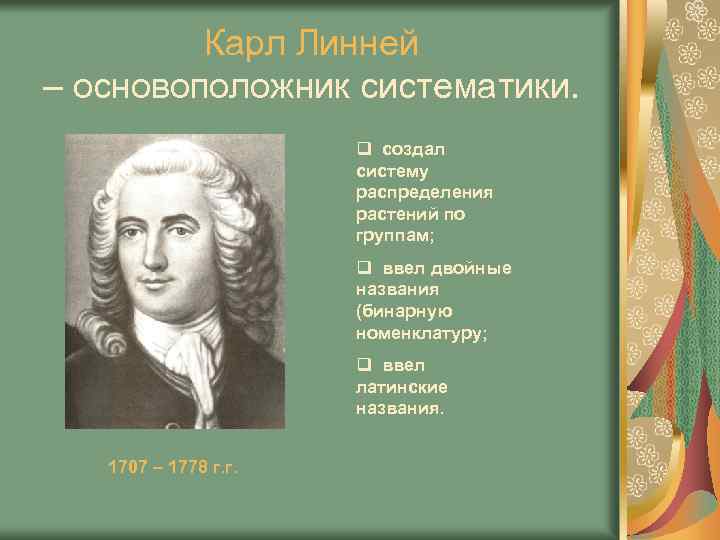 Карл Линней
– основоположник систематики.

❑ создал систему распределения растений по группам;

❑ ввел двойные названия (бинарную номенклатуру;

❑ ввел латинские названия.

1707 – 1778 г.г.